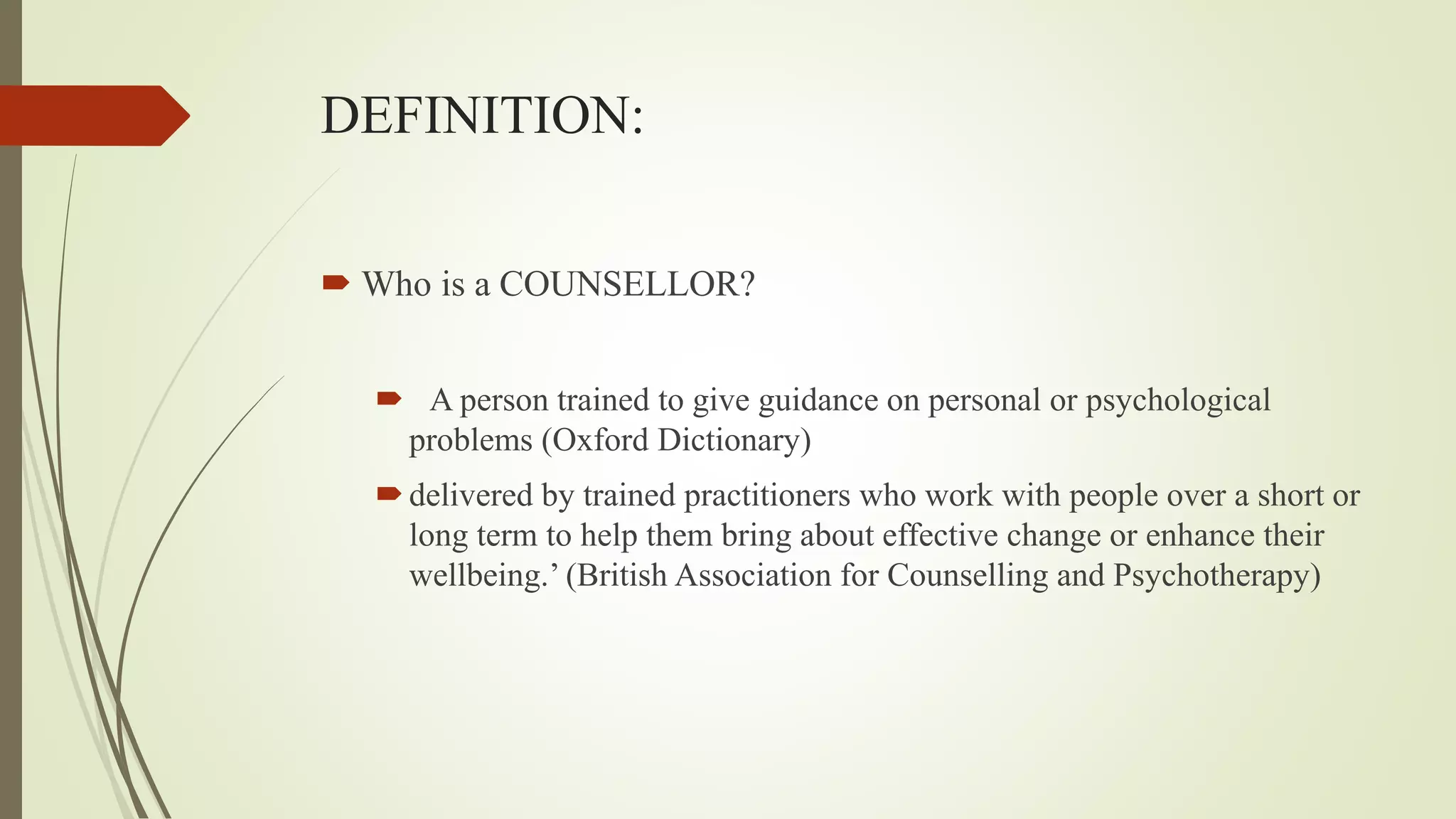 DEFINITION:

Who is a COUNSELLOR?

A person trained to give guidance on personal or psychological problems (Oxford Dictionary)

delivered by trained practitioners who work with people over a short or long term to help them bring about effective change or enhance their wellbeing.’ (British Association for Counselling and Psychotherapy)